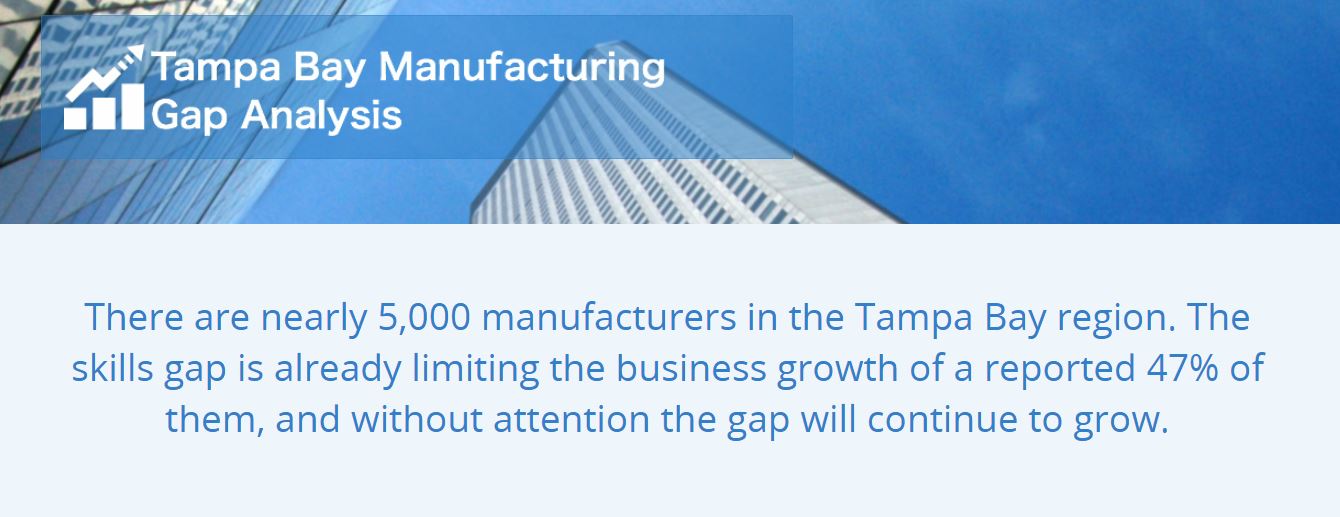 Tampa Bay Manufacturing
Gap Analysis

There are nearly 5,000 manufacturers in the Tampa Bay region. The skills gap is already limiting the business growth of a reported 47% of them, and without attention the gap will continue to grow.